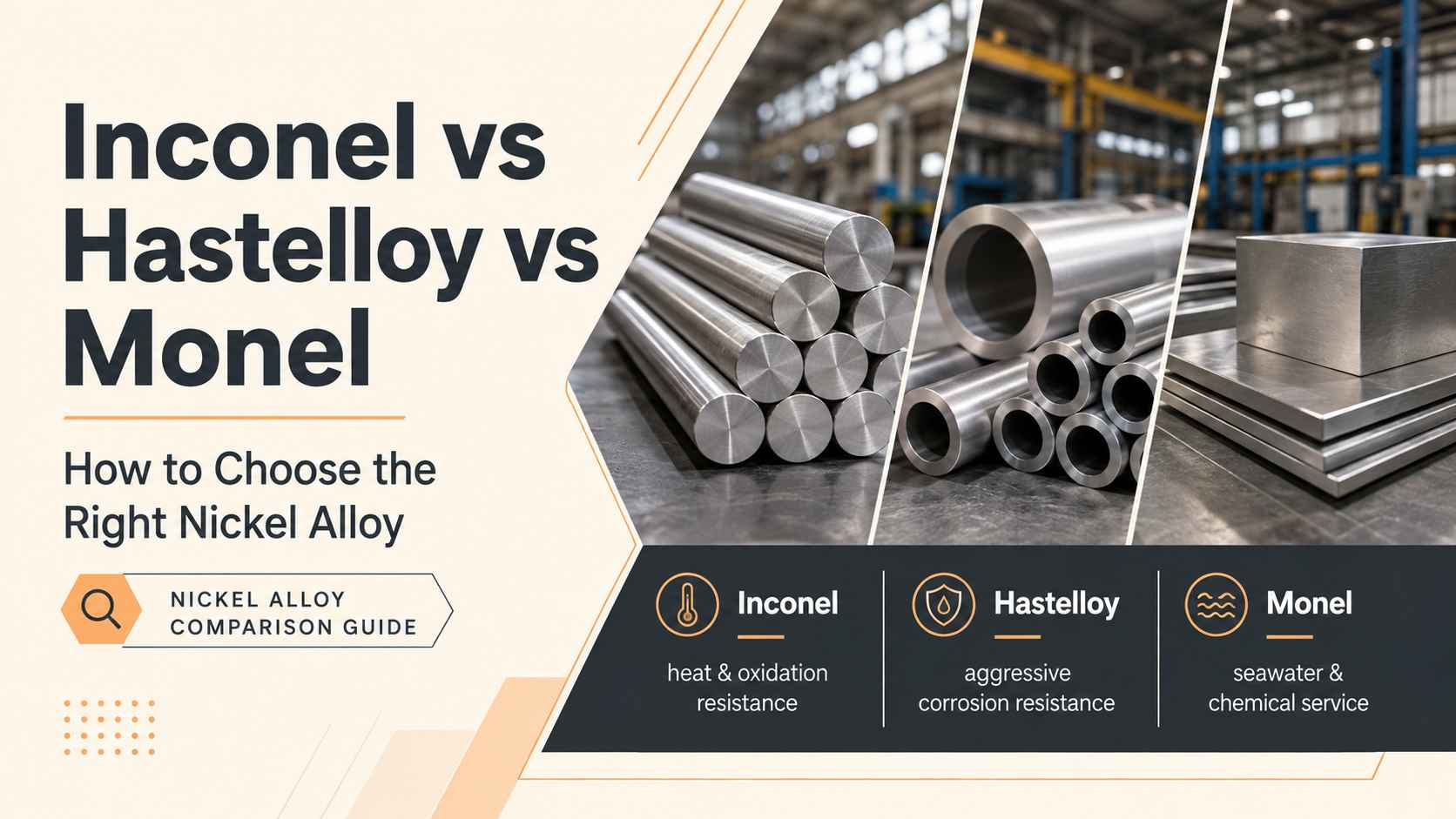 Inconel vs Hastelloy vs Monel

How to Choose the Right Nickel Alloy

NICKEL ALLOY COMPARISON GUIDE

Inconel
heat & oxidation resistance

Hastelloy
aggressive corrosion resistance

Monel
seawater & chemical service